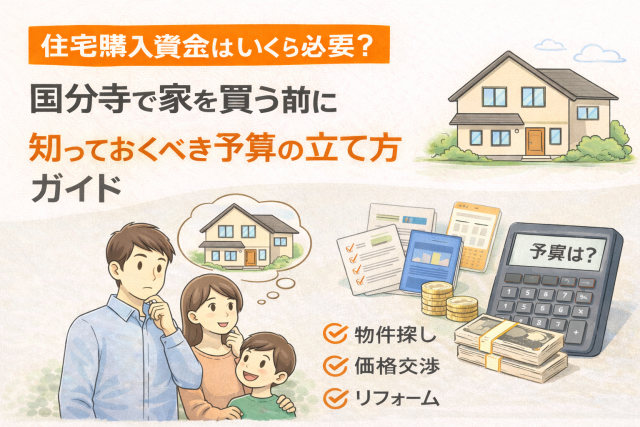 住宅購入資金はいくら必要？

国分寺で家を買う前に
知っておくべき予算の立て方
ガイド

予算は?

物件探し
価格交渉
リフォーム